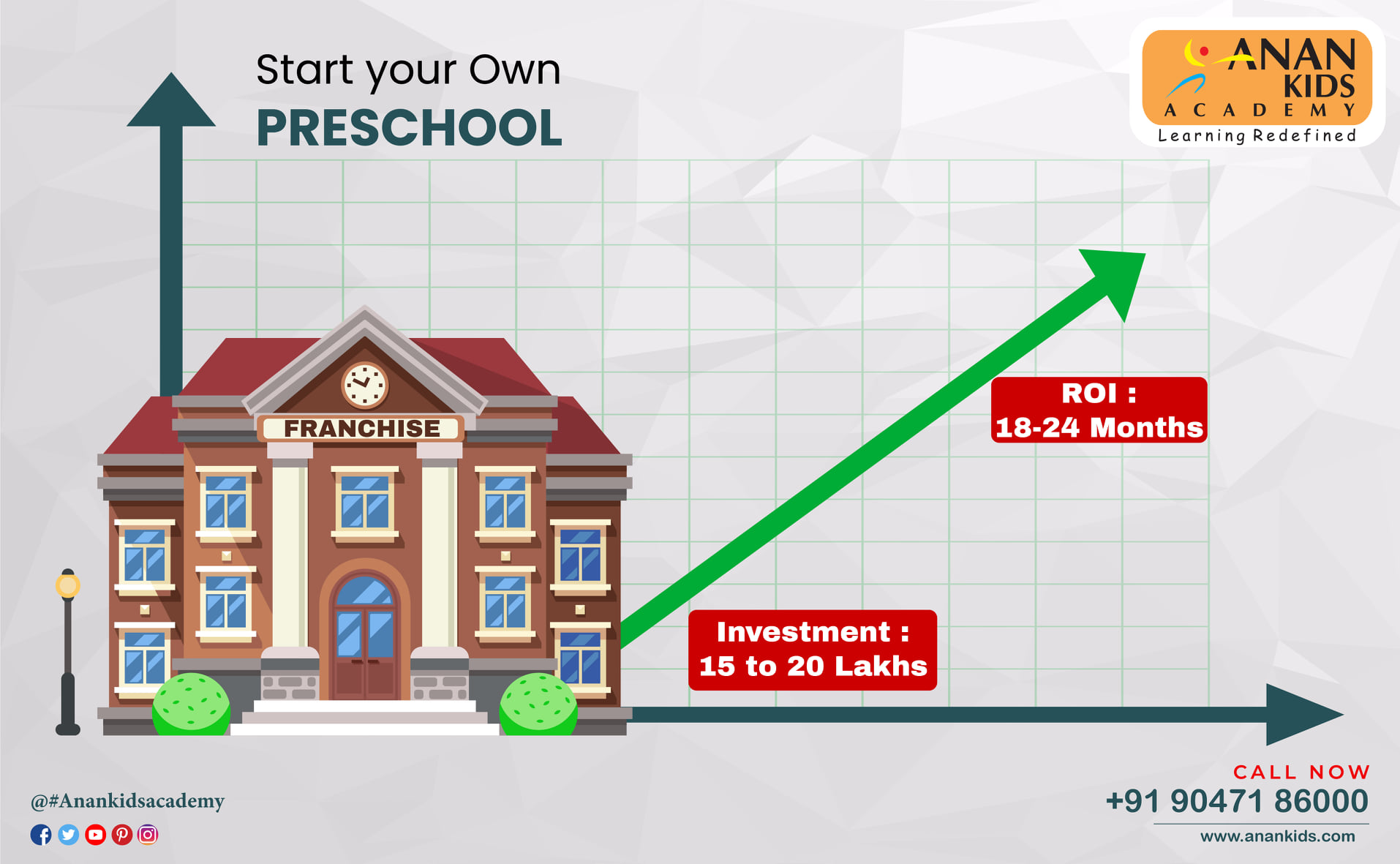 Start your Own
PRESCHOOL

ANAN KIDS ACADEMY
Learning Redefined

FRANCHISE

ROI :
18-24 Months

Investment :
15 to 20 Lakhs

@#Anankidsacademy

CALL NOW
+91 90471 86000
www.anankids.com